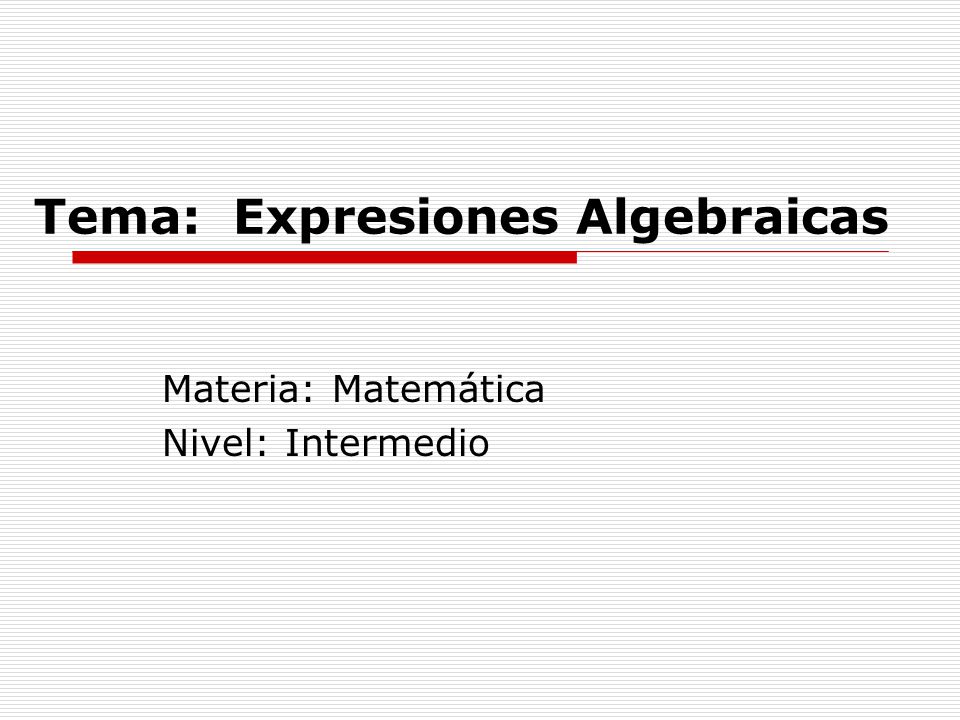 Tema:  Expresiones Algebraicas

Materia: Matemática
Nivel: Intermedio